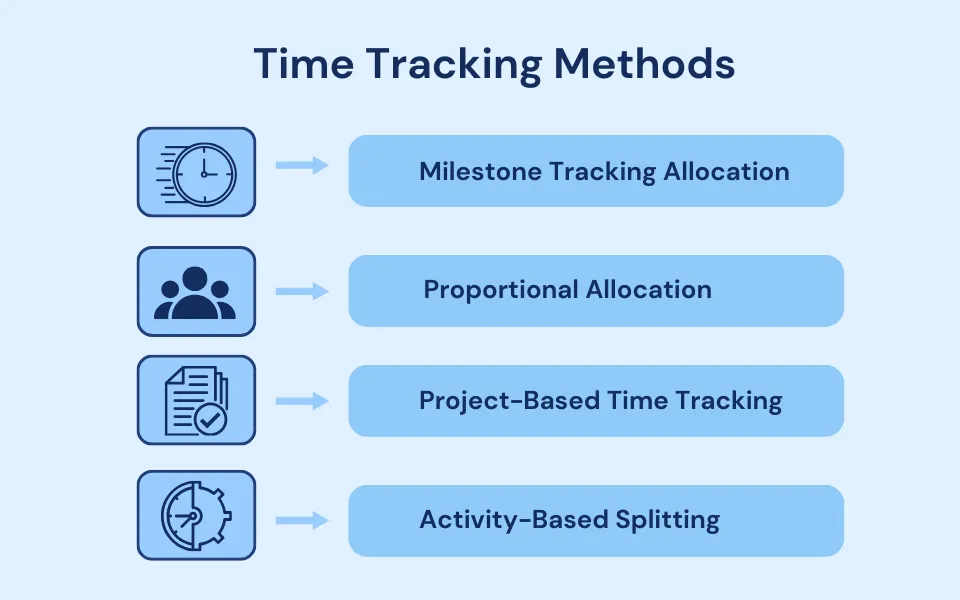 Time Tracking Methods

Milestone Tracking Allocation

Proportional Allocation

Project-Based Time Tracking

Activity-Based Splitting